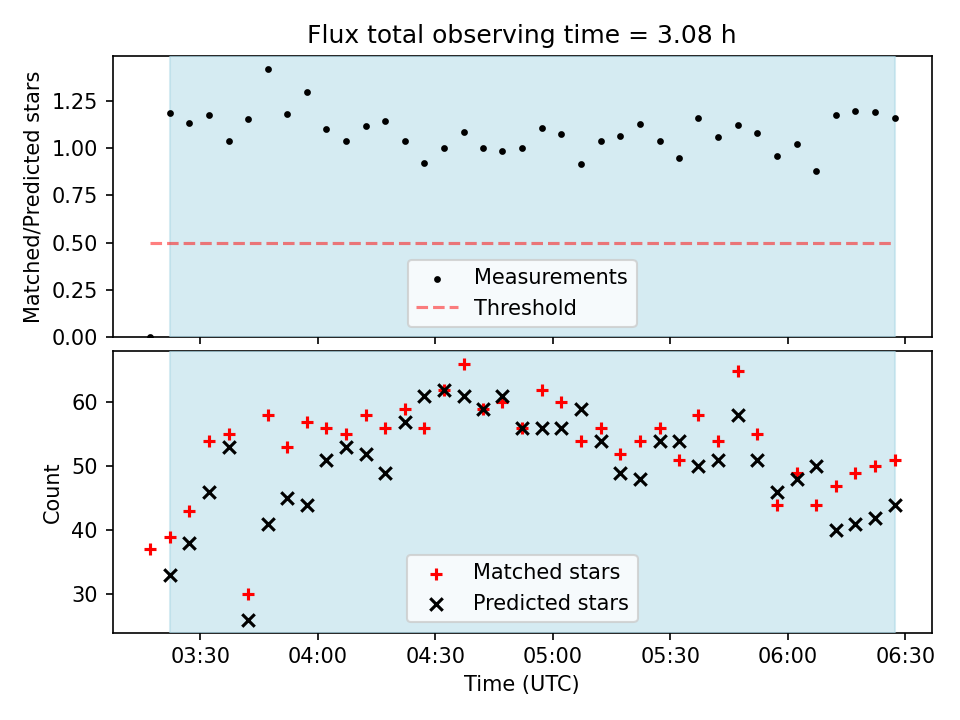 Flux total observing time = 3.08 h

Matched/Predicted stars

1.25
1.00
0.75
0.50
0.25
0.00

Measurements
Threshold

Count

60
50
40
30

Matched stars
Predicted stars

03:30
04:00
04:30
05:00
05:30
06:00
06:30

Time (UTC)